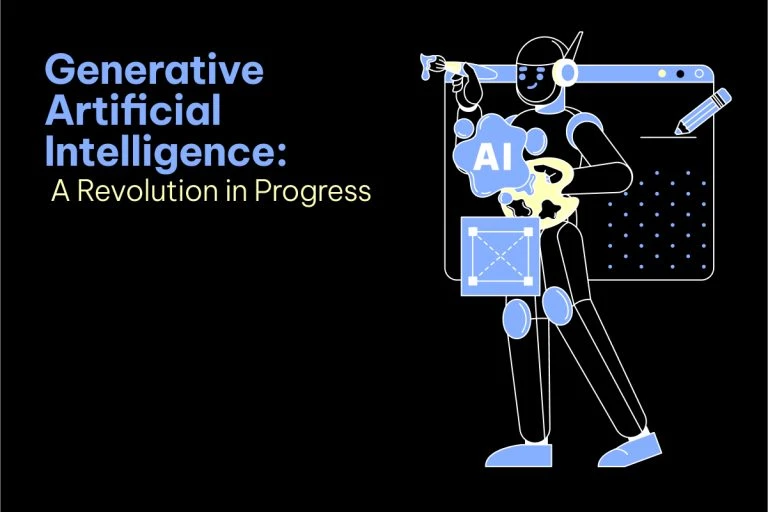 Generative Artificial Intelligence:
A Revolution in Progress

AI